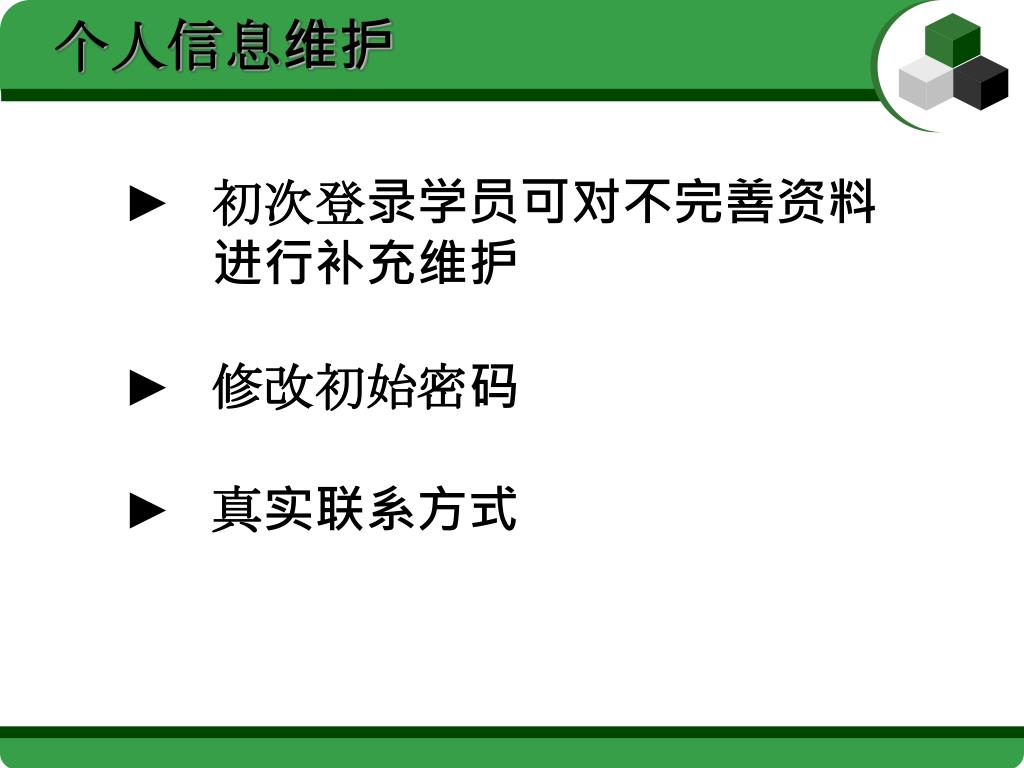 个人信息维护

► 初次登录学员可对不完善资料进行补充维护

► 修改初始密码

► 真实联系方式